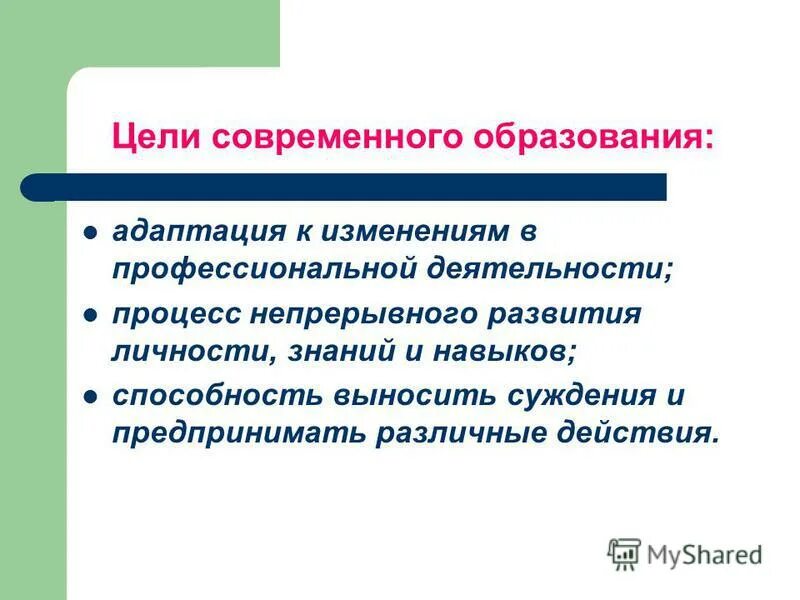 Цели современного образования:

- адаптация к изменениям в профессиональной деятельности;
- процесс непрерывного развития личности, знаний и навыков;
- способность выносить суждения и предпринимать различные действия.

MyShared